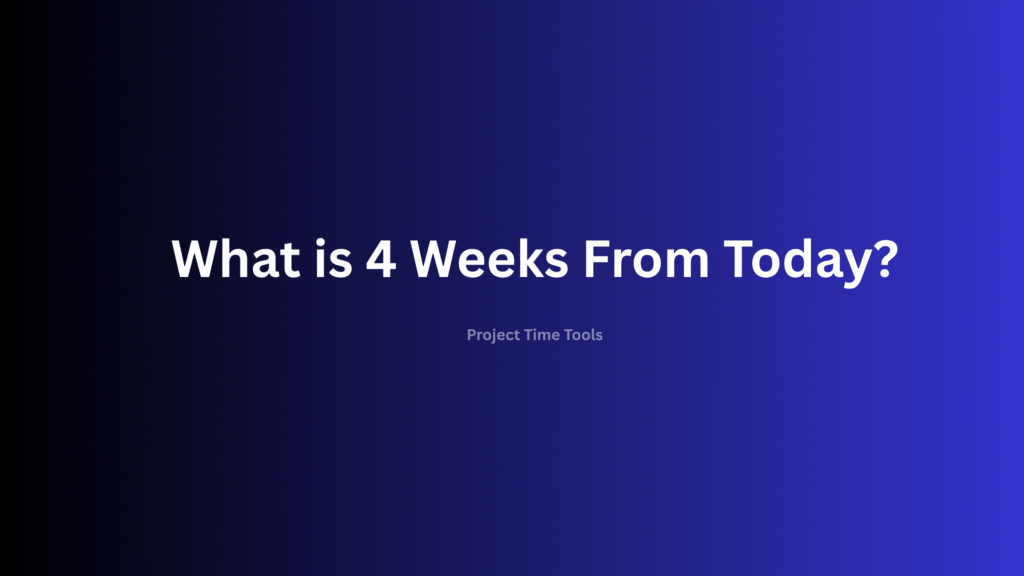 What is 4 Weeks From Today?

Project Time Tools